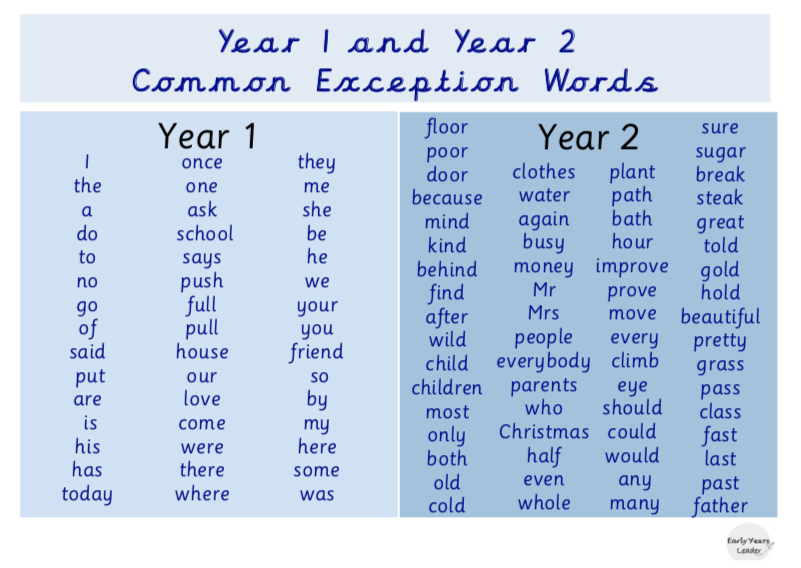 Year 1 and Year 2
Common Exception Words

Year 1

I
the
a
do
to
no
go
of
said
put
are
is
his
has
today

once
one
ask
school
says
push
full
pull
house
our
love
come
were
there
where

they
me
she
be
he
we
your
you
friend
so
by
my
here
some
was

Year 2

floor
poor
door
because
mind
kind
behind
find
after
wild
child
children
most
only
both
old
cold

clothes
water
again
busy
money
Mr
Mrs
people
everybody
parents
who
Christmas
half
even
whole

plant
path
bath
hour
improve
prove
move
every
climb
eye
should
could
would
any
many

sure
sugar
break
steak
great
told
gold
hold
beautiful
pretty
grass
pass
class
fast
last
past
father

Early Years Leader